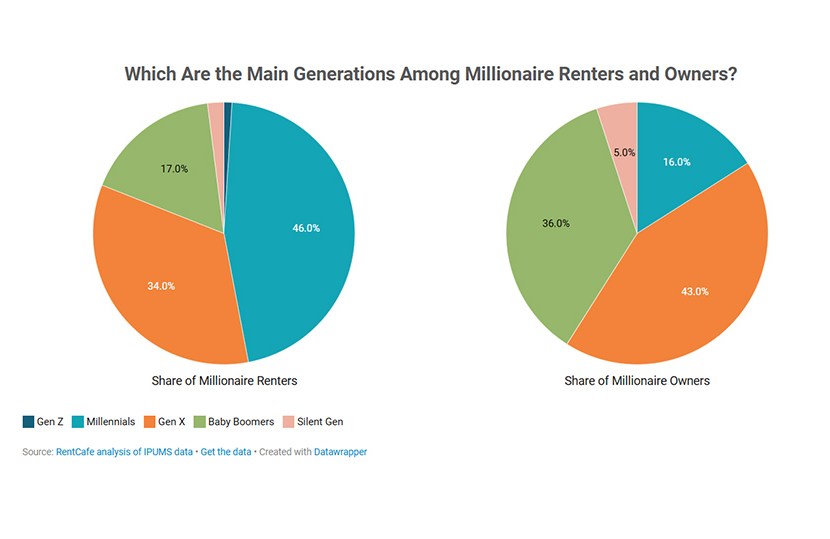 Which Are the Main Generations Among Millionaire Renters and Owners?

17.0%

46.0%

34.0%

Share of Millionaire Renters

5.0%

16.0%

36.0%

43.0%

Share of Millionaire Owners

Gen Z Millennials Gen X Baby Boomers Silent Gen

Source: RentCafe analysis of IPUMS data • Get the data • Created with Datawrapper